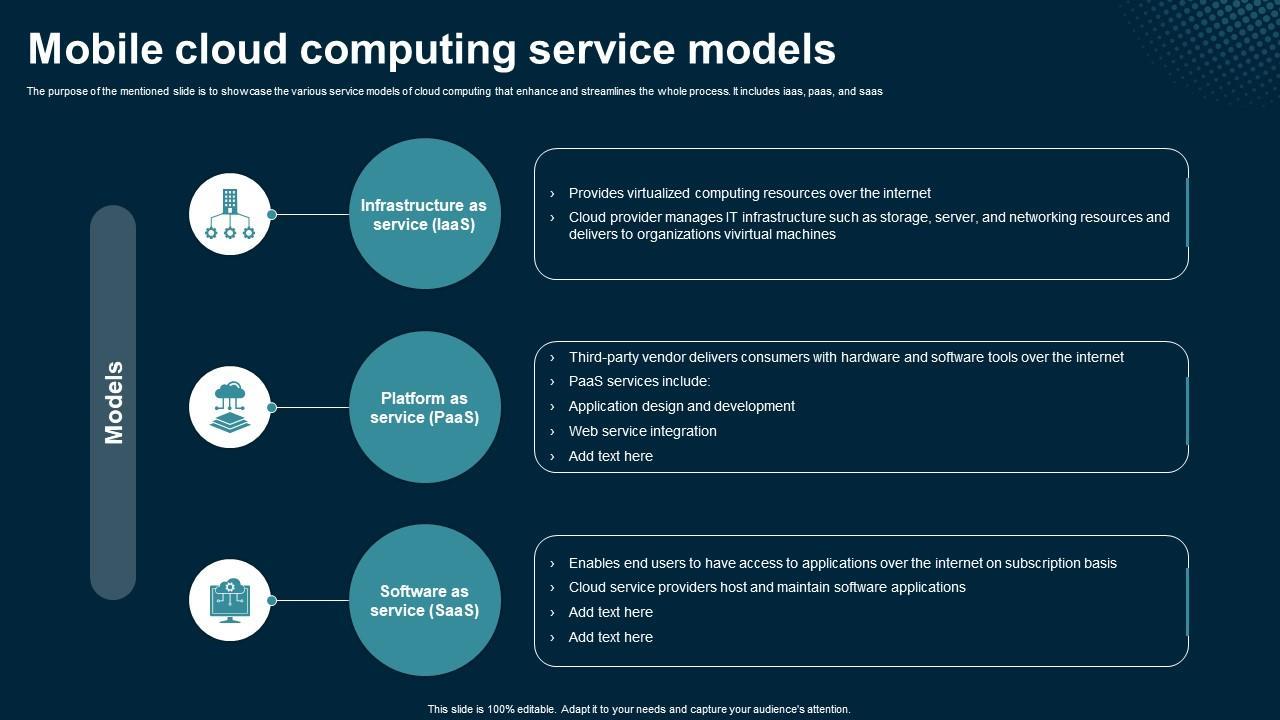 Mobile cloud computing service models

The purpose of the mentioned slide is to showcase the various service models of cloud computing that enhance and streamlines the whole process. It includes iaas, paas, and saas

Models

Infrastructure as service (IaaS)

› Provides virtualized computing resources over the internet
› Cloud provider manages IT infrastructure such as storage, server, and networking resources and delivers to organizations vivirtual machines

Platform as service (PaaS)

› Third-party vendor delivers consumers with hardware and software tools over the internet
› PaaS services include:
› Application design and development
› Web service integration
› Add text here

Software as service (SaaS)

› Enables end users to have access to applications over the internet on subscription basis
› Cloud service providers host and maintain software applications
› Add text here
› Add text here

This slide is 100% editable. Adapt it to your needs and capture your audience's attention.